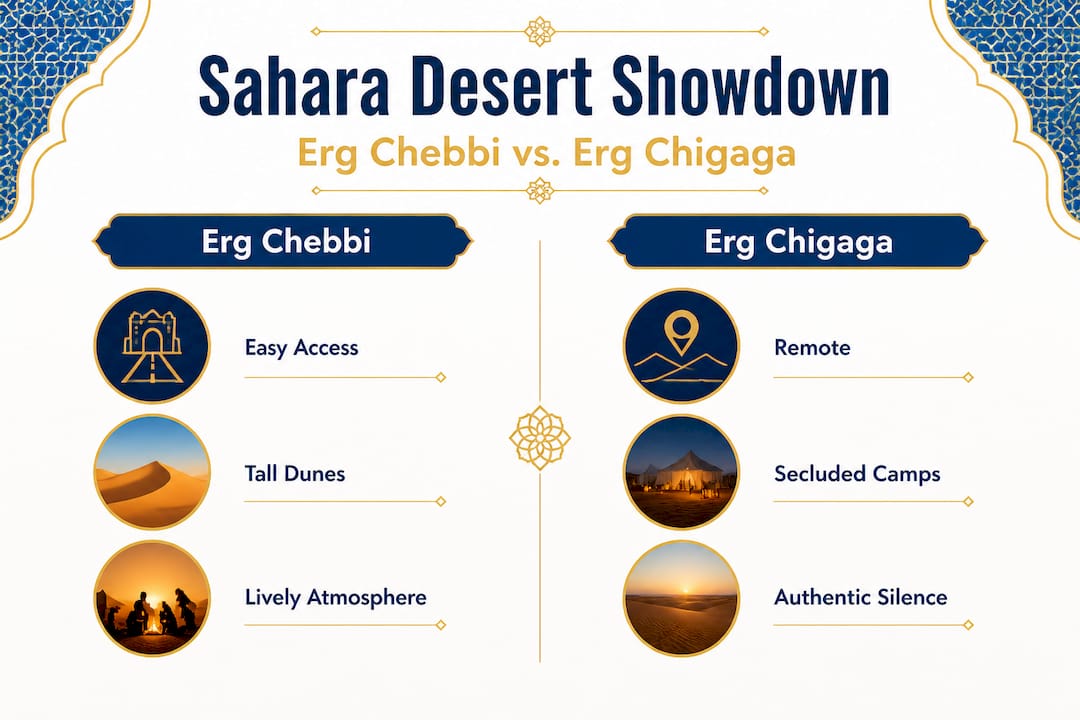 Sahara Desert Showdown
Erg Chebbi vs. Erg Chigaga

Erg Chebbi

Easy Access

Tall Dunes

Lively Atmosphere

Erg Chigaga

Remote

Secluded Camps

Authentic Silence